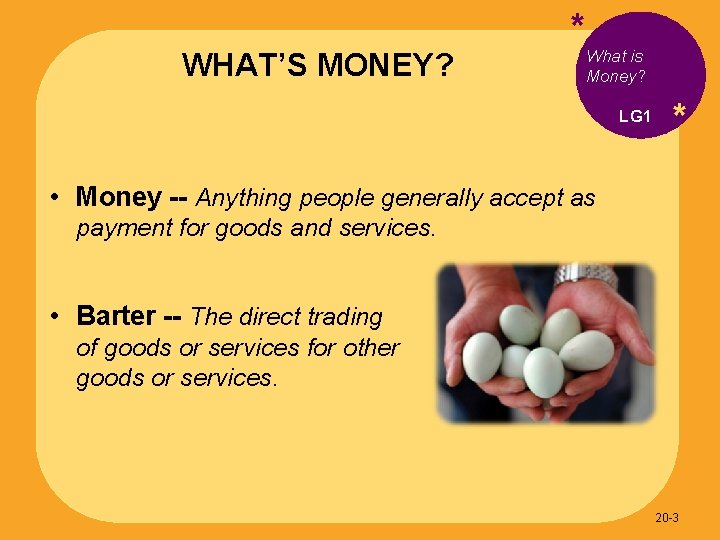 WHAT'S MONEY?

*
What is Money?
LG1 *

• Money -- Anything people generally accept as payment for goods and services.

• Barter -- The direct trading of goods or services for other goods or services.

20-3